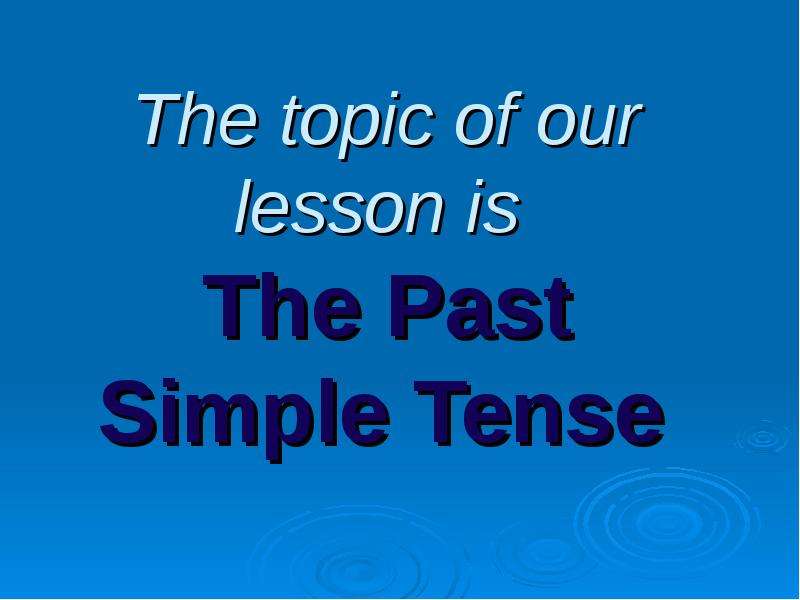 The topic of our lesson is

The Past Simple Tense